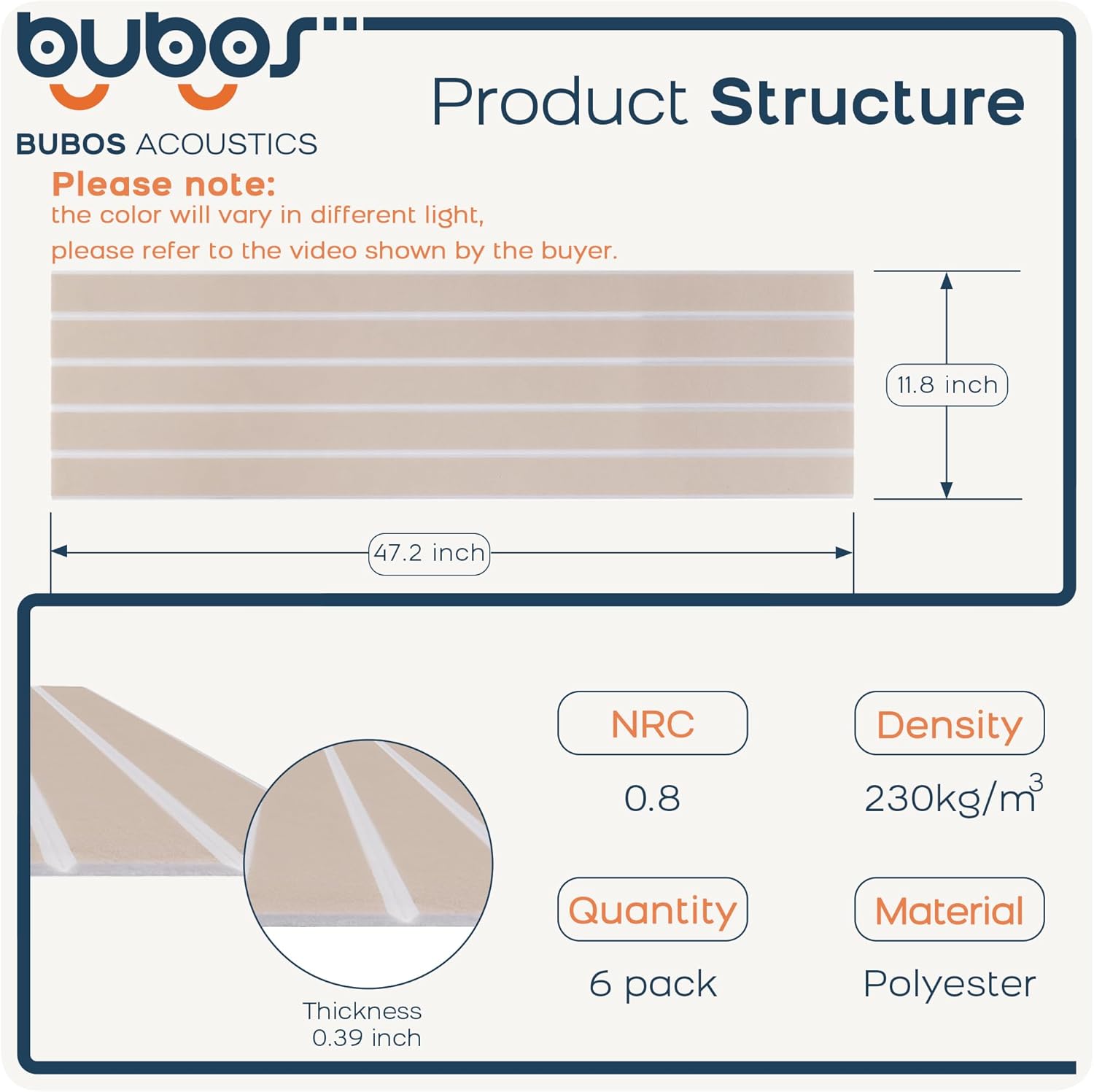 bubos

BUBOS ACOUSTICS

Product Structure

Please note:
the color will vary in different light,
please refer to the video shown by the buyer.

11.8 inch

47.2 inch

Thickness
0.39 inch

NRC
0.8

Density
$230kg/m^3$

Quantity
6 pack

Material
Polyester